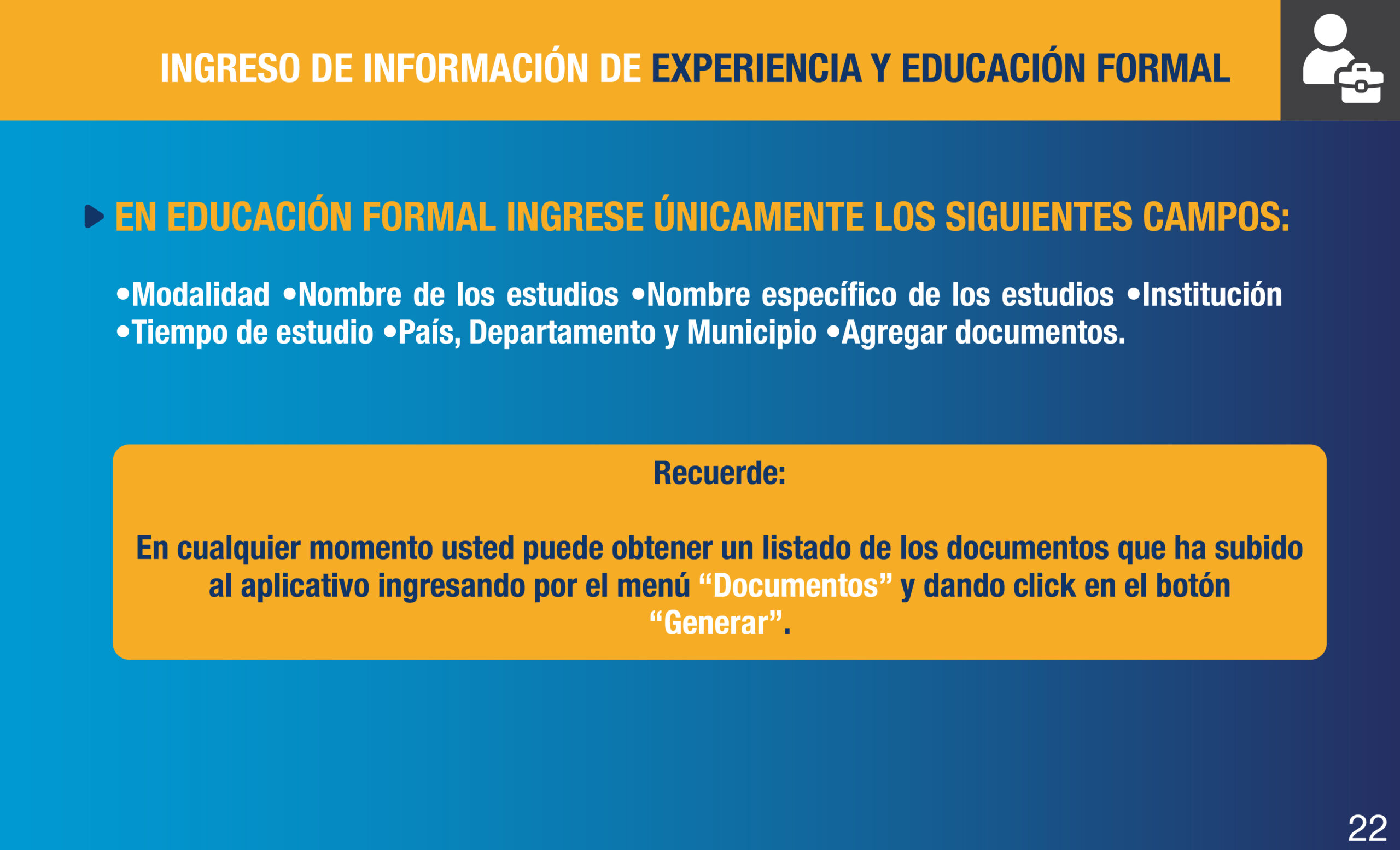 INGRESO DE INFORMACIÓN DE EXPERIENCIA Y EDUCACIÓN FORMAL

EN EDUCACIÓN FORMAL INGRESE ÚNICAMENTE LOS SIGUIENTES CAMPOS:

•Modalidad •Nombre de los estudios •Nombre específico de los estudios •Institución •Tiempo de estudio •País, Departamento y Municipio •Agregar documentos.

Recuerde:

En cualquier momento usted puede obtener un listado de los documentos que ha subido al aplicativo ingresando por el menú “Documentos” y dando click en el botón “Generar”.

22